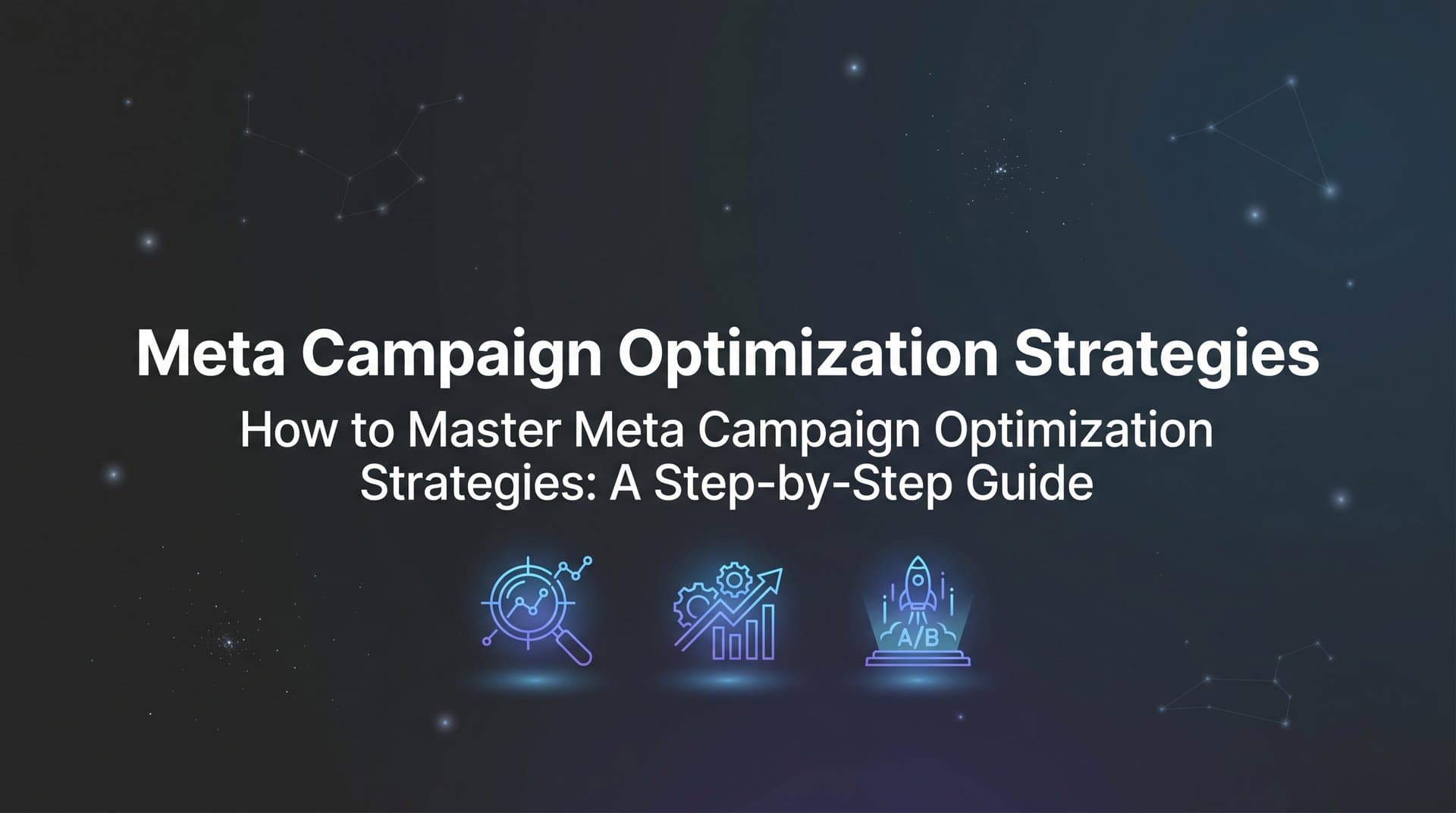 Meta Campaign Optimization Strategies

How to Master Meta Campaign Optimization Strategies: A Step-by-Step Guide

A/B